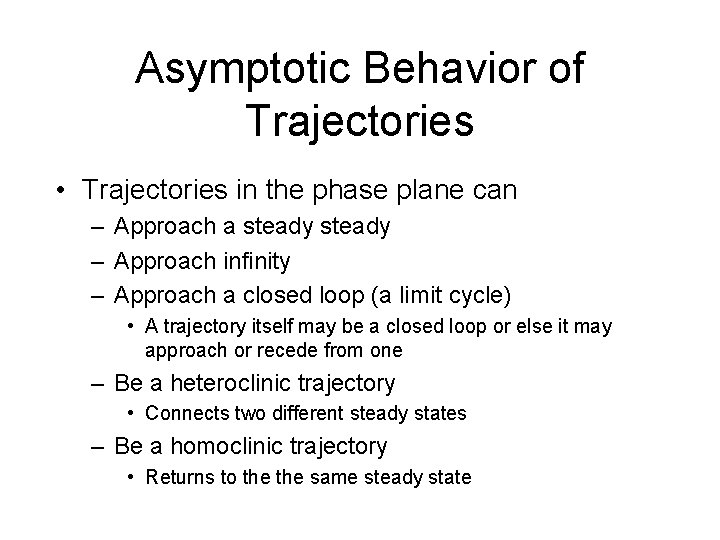 Asymptotic Behavior of Trajectories

• Trajectories in the phase plane can
– Approach a steady steady
– Approach infinity
– Approach a closed loop (a limit cycle)
• A trajectory itself may be a closed loop or else it may approach or recede from one
– Be a heteroclinic trajectory
• Connects two different steady states
– Be a homoclinic trajectory
• Returns to the the same steady state